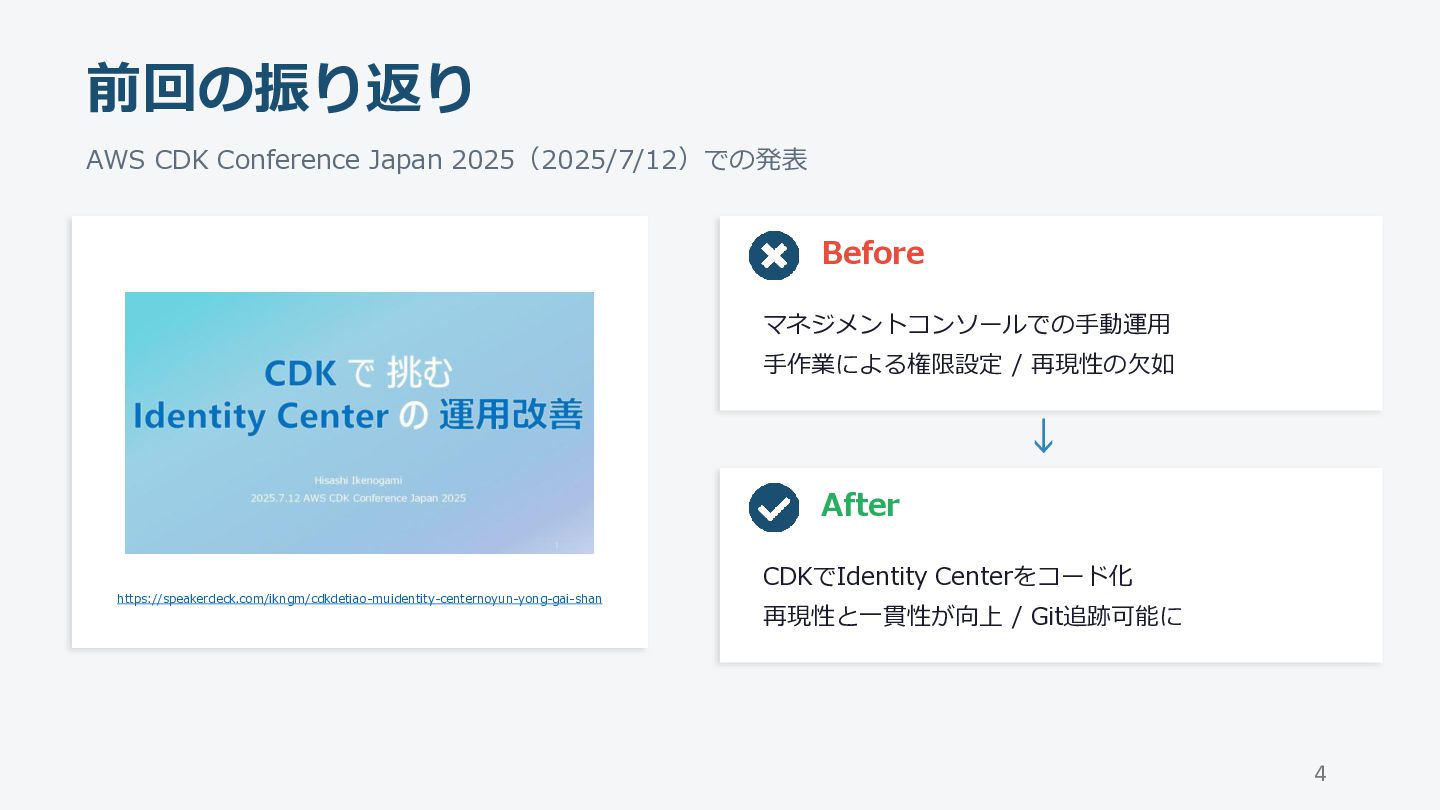 前回の振り返り

AWS CDK Conference Japan 2025（2025/7/12）での発表

CDK で 挑む
Identity Center の 運用改善

Hisashi Ikenogami
2025.7.12 AWS CDK Conference Japan 2025

1

https://speakerdeck.com/ikngm/cdkdetiao-muidentity-centernoyun-yong-gai-shan

Before

マネジメントコンソールでの手動運用
手作業による権限設定 / 再現性の欠如

↓

After

CDKでIdentity Centerをコード化
再現性と一貫性が向上 / Git追跡可能に

4